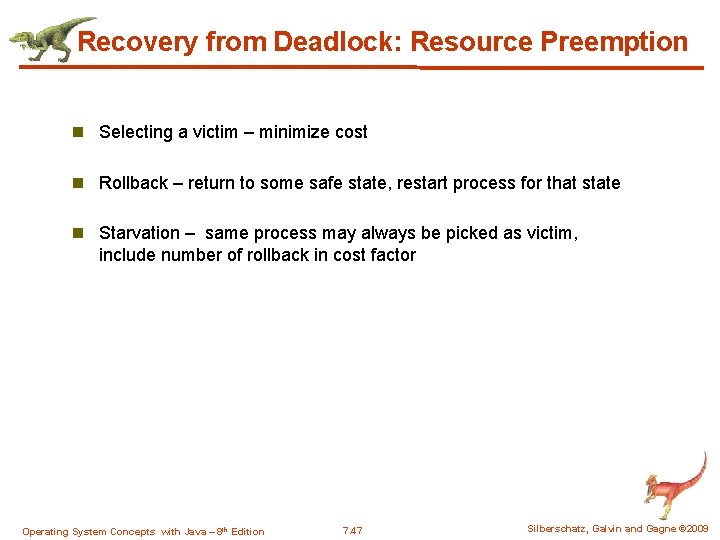 Recovery from Deadlock: Resource Preemption

Selecting a victim – minimize cost

Rollback – return to some safe state, restart process for that state

Starvation – same process may always be picked as victim, include number of rollback in cost factor

Operating System Concepts with Java – 8th Edition
7.47
Silberschatz, Galvin and Gagne ©2009